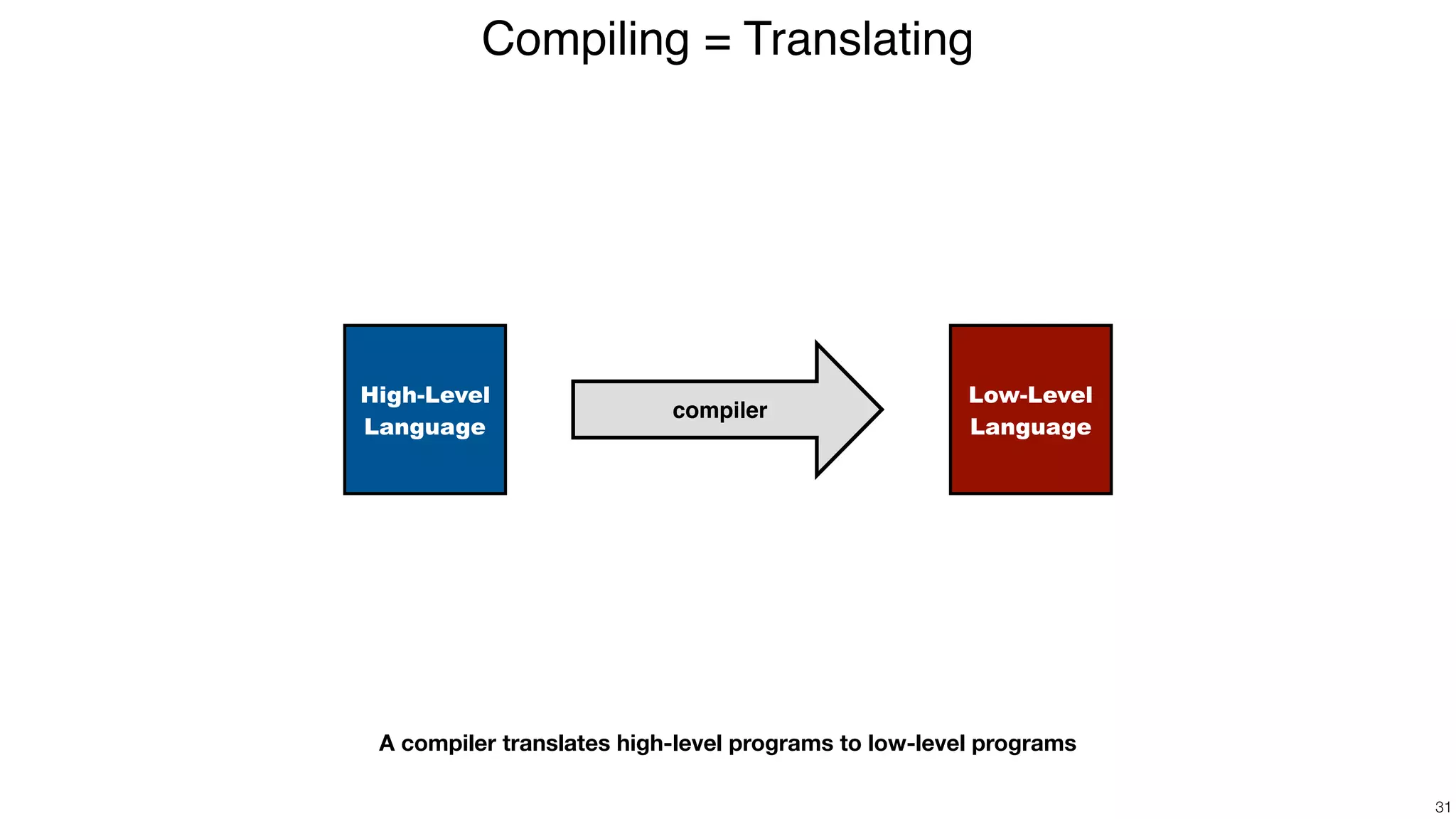 Compiling = Translating

High-Level Language

compiler

Low-Level Language

A compiler translates high-level programs to low-level programs

31